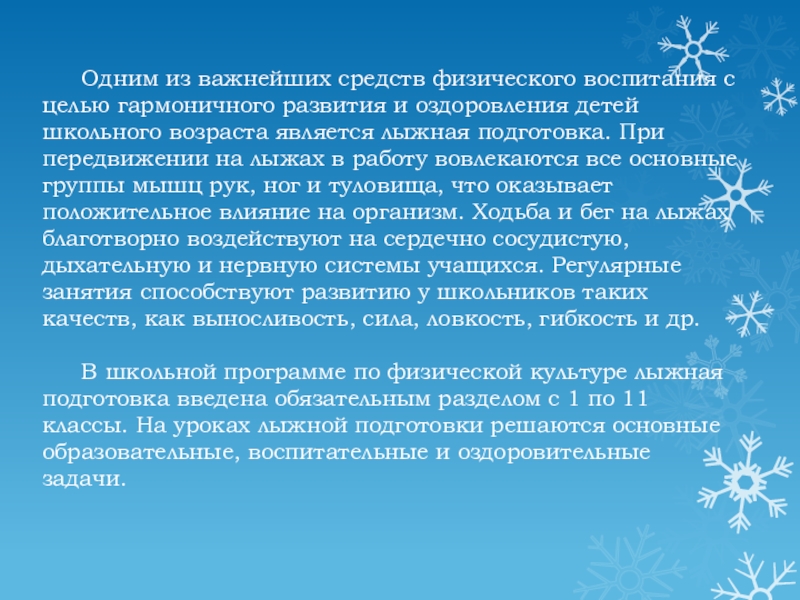 Одним из важнейших средств физического воспитания с целью гармоничного развития и оздоровления детей школьного возраста является лыжная подготовка. При передвижении на лыжах в работу вовлекаются все основные группы мышц рук, ног и туловища, что оказывает положительное влияние на организм. Ходьба и бег на лыжах благотворно воздействуют на сердечно сосудистую, дыхательную и нервную системы учащихся. Регулярные занятия способствуют развитию у школьников таких качеств, как выносливость, сила, ловкость, гибкость и др.

В школьной программе по физической культуре лыжная подготовка введена обязательным разделом с 1 по 11 классы. На уроках лыжной подготовки решаются основные образовательные, воспитательные и оздоровительные задачи.